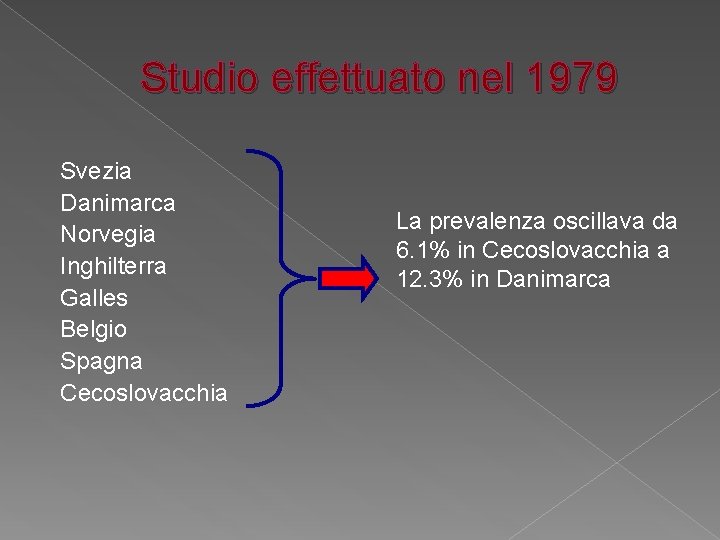 Studio effettuato nel 1979

Svezia
Danimarca
Norvegia
Inghilterra
Galles
Belgio
Spagna
Cecoslovacchia

La prevalenza oscillava da 6.1% in Cecoslovacchia a 12.3% in Danimarca